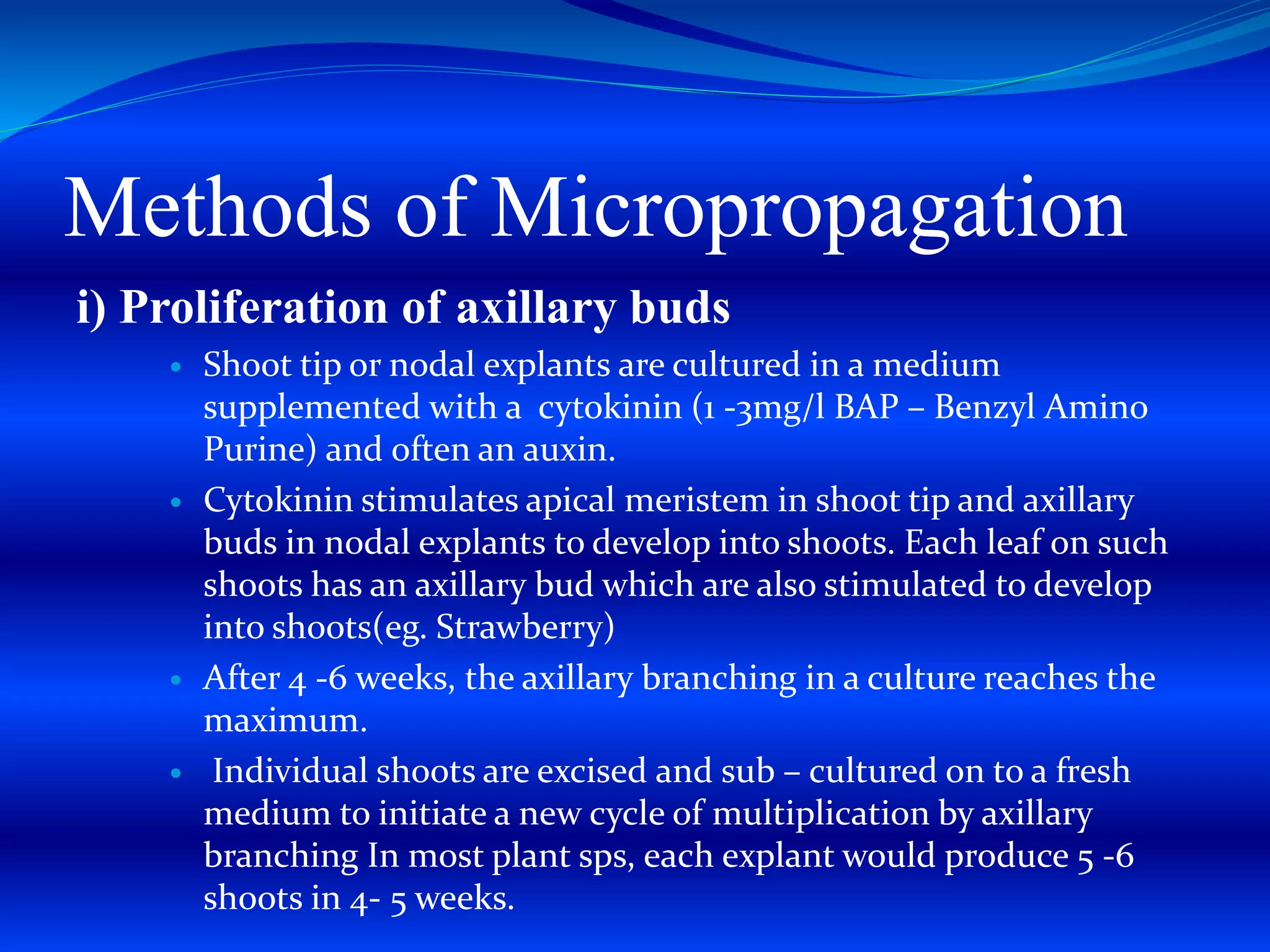 Methods of Micropropagation

i) Proliferation of axillary buds

• Shoot tip or nodal explants are cultured in a medium supplemented with a cytokinin (1 -3mg/l BAP – Benzyl Amino Purine) and often an auxin.

• Cytokinin stimulates apical meristem in shoot tip and axillary buds in nodal explants to develop into shoots. Each leaf on such shoots has an axillary bud which are also stimulated to develop into shoots(eg. Strawberry)

• After 4 -6 weeks, the axillary branching in a culture reaches the maximum.

• Individual shoots are excised and sub – cultured on to a fresh medium to initiate a new cycle of multiplication by axillary branching In most plant sps, each explant would produce 5 -6 shoots in 4- 5 weeks.